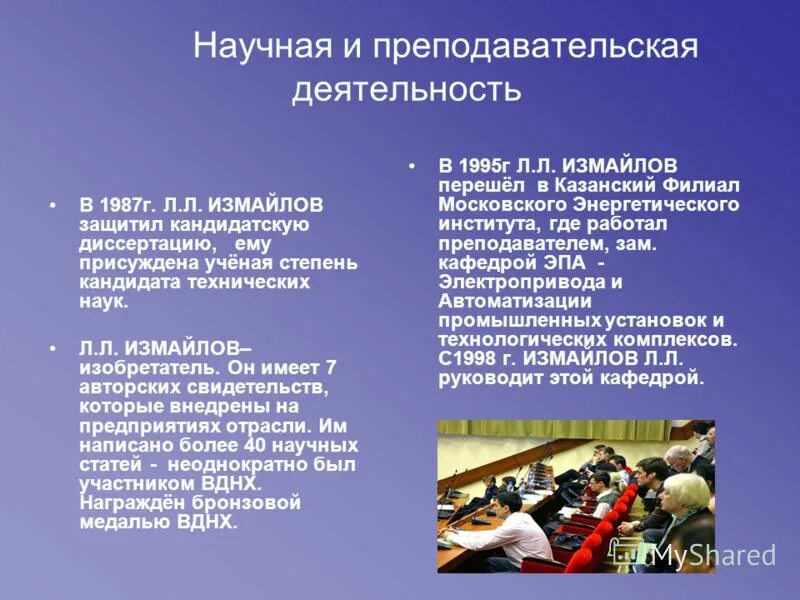 Научная и преподавательская деятельность

• В 1987г. Л.Л. ИЗМАЙЛОВ защитил кандидатскую диссертацию, ему присуждена учёная степень кандидата технических наук.

• Л.Л. ИЗМАЙЛОВ– изобретатель. Он имеет 7 авторских свидетельств, которые внедрены на предприятиях отрасли. Им написано более 40 научных статей - неоднократно был участником ВДНХ. Награждён бронзовой медалью ВДНХ.

• В 1995г Л.Л. ИЗМАЙЛОВ перешёл в Казанский Филиал Московского Энергетического института, где работал преподавателем, зам. кафедрой ЭПА - Электропривода и Автоматизации промышленных установок и технологических комплексов. С1998 г. ИЗМАЙЛОВ Л.Л. руководит этой кафедрой.

MyShared